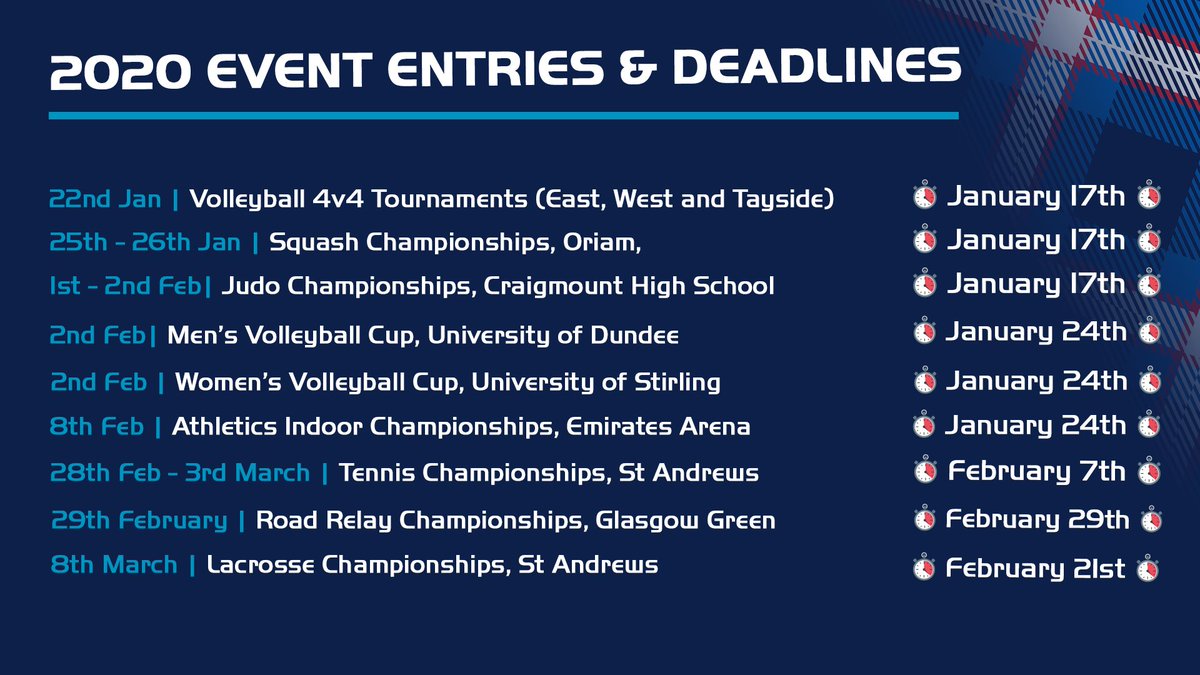 2020 EVENT ENTRIES & DEADLINES

22nd Jan | Volleyball 4v4 Tournaments (East, West and Tayside) January 17th
25th - 26th Jan | Squash Championships, Oriam, January 17th
1st - 2nd Feb| Judo Championships, Craigmount High School January 17th
2nd Feb| Men's Volleyball Cup, University of Dundee January 24th
2nd Feb | Women's Volleyball Cup, University of Stirling January 24th
8th Feb | Athletics Indoor Championships, Emirates Arena January 24th
28th Feb - 3rd March | Tennis Championships, St Andrews February 7th
29th February | Road Relay Championships, Glasgow Green February 29th
8th March | Lacrosse Championships, St Andrews February 21st